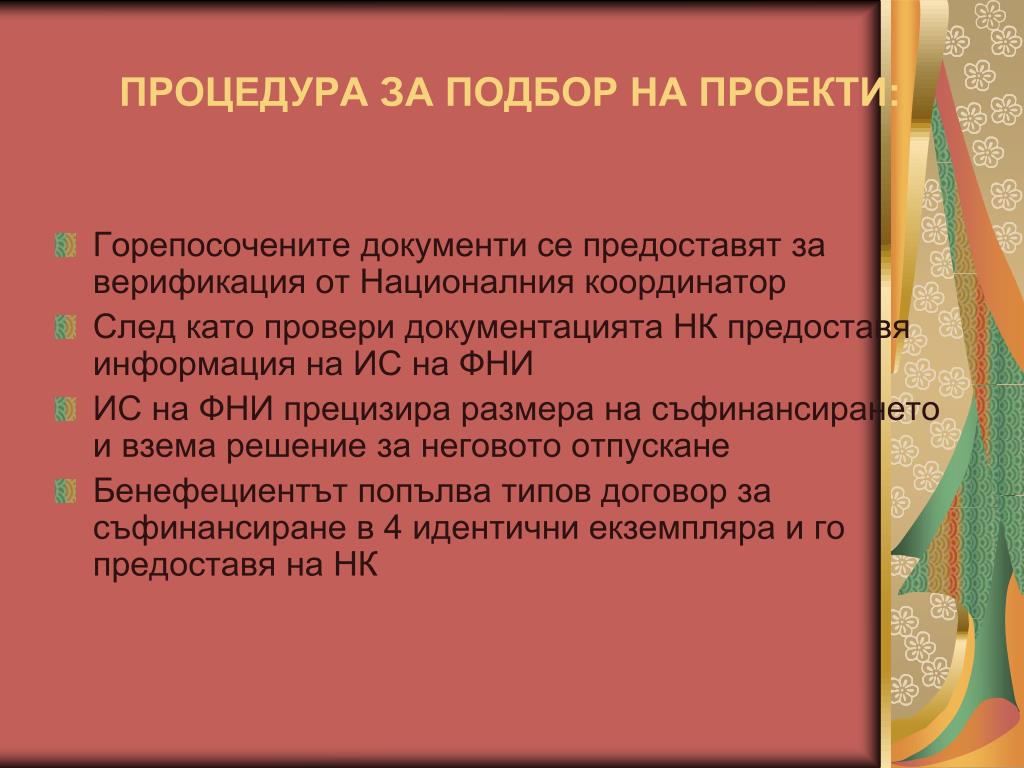 ПРОЦЕДУРА ЗА ПОДБОР НА ПРОЕКТИ:

Горепосочените документи се предоставят за верификация от Националния координатор

След като провери документацията НК предоставя информация на ИС на ФНИ

ИС на ФНИ прецизира размера на съфинансирането и взема решение за неговото отпускане

Бенефециентът попълва типов договор за съфинансиране в 4 идентични екземпляра и го предоставя на НК